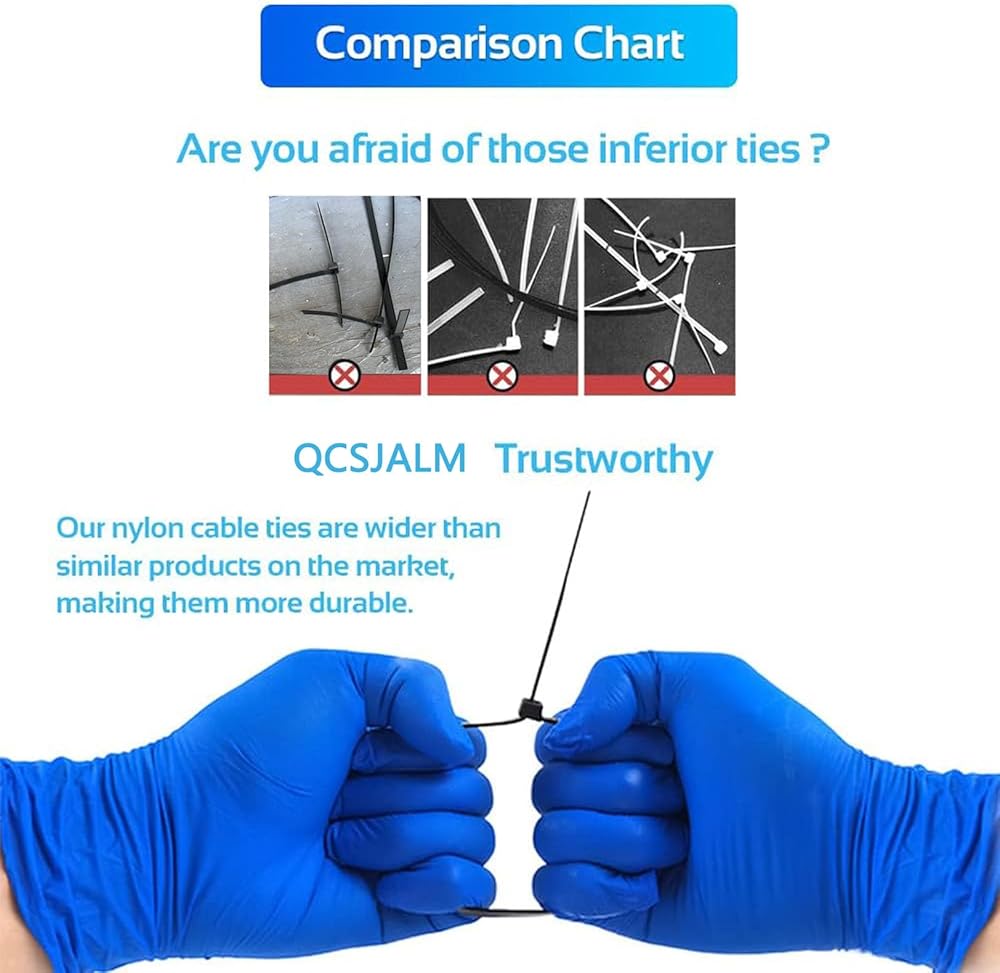 Comparison Chart

Are you afraid of those inferior ties ?

QCSJALM Trustworthy

Our nylon cable ties are wider than similar products on the market, making them more durable.